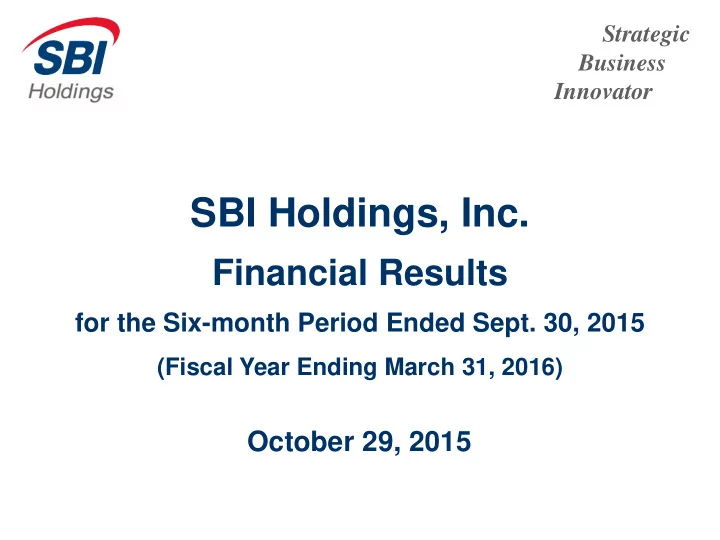 SBI Holdings

Strategic
Business
Innovator

SBI Holdings, Inc.
Financial Results
for the Six-month Period Ended Sept. 30, 2015
(Fiscal Year Ending March 31, 2016)

October 29, 2015